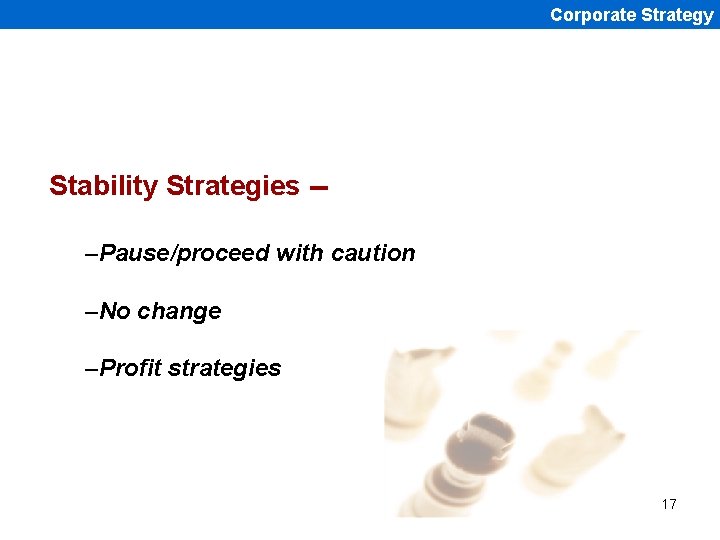 Corporate Strategy

Stability Strategies –

–Pause/proceed with caution

–No change

–Profit strategies

17